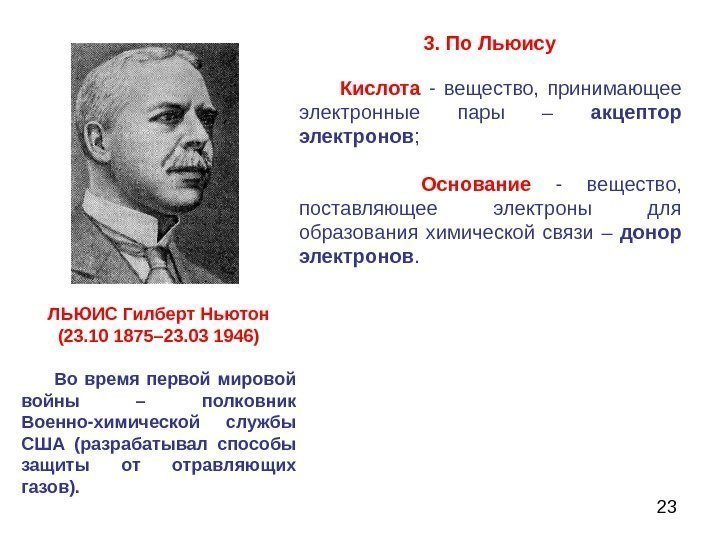 3. По Льюису

Кислота - вещество, принимающее электронные пары – акцептор электронов;

Основание - вещество, поставляющее электроны для образования химической связи – донор электронов.

ЛЬЮИС Гилберт Ньютон
(23.10 1875–23.03 1946)

Во время первой мировой войны – полковник Военно-химической службы США (разрабатывал способы защиты от отравляющих газов).

23